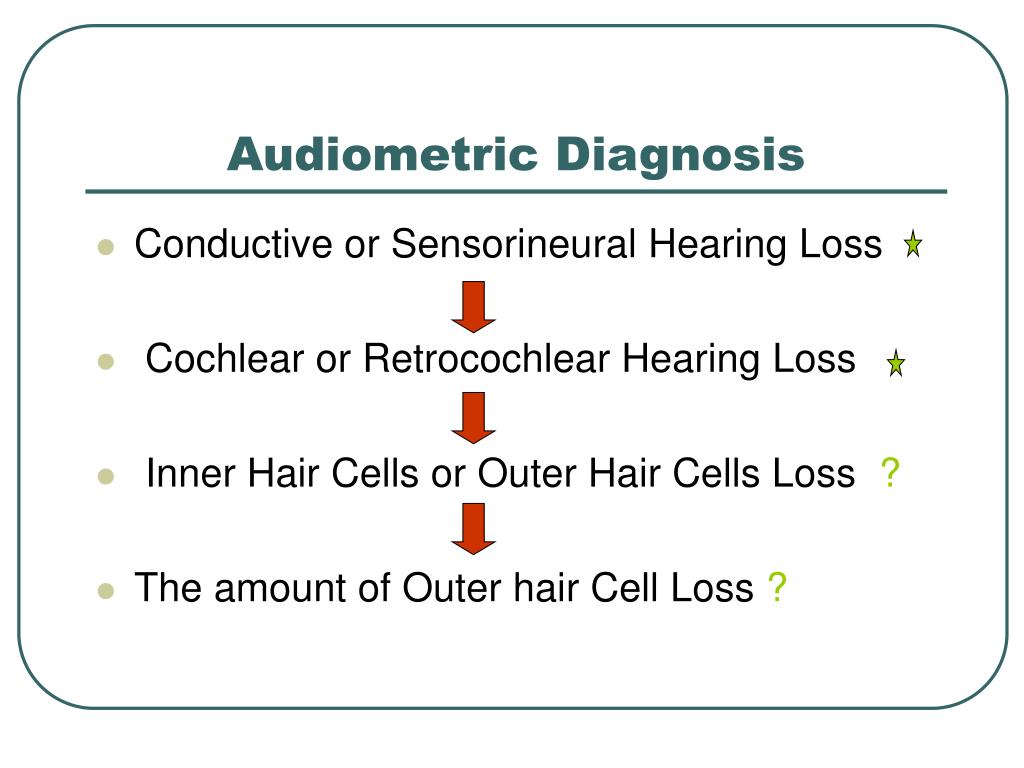 Audiometric Diagnosis

- Conductive or Sensorineural Hearing Loss
- Cochlear or Retrocochlear Hearing Loss
- Inner Hair Cells or Outer Hair Cells Loss ?
- The amount of Outer hair Cell Loss ?